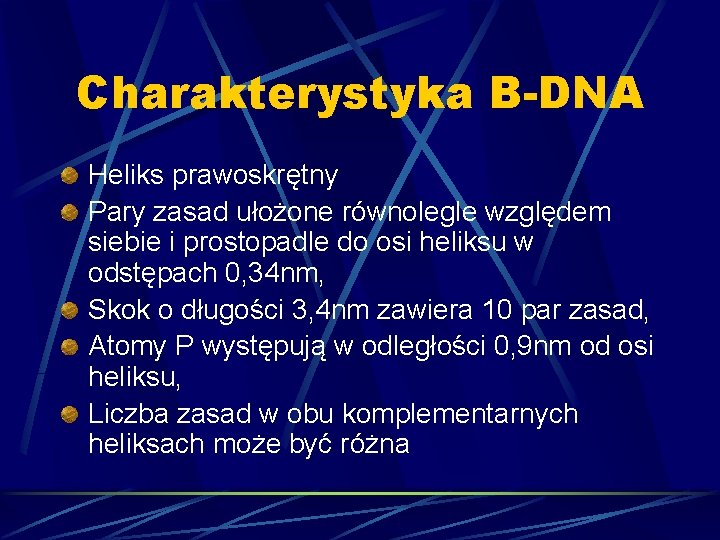 Charakterystyka B-DNA

Heliks prawoskrętny

Pary zasad ułożone równolegle względem siebie i prostopadle do osi heliksu w odstępach 0,34nm,

Skok o długości 3,4nm zawiera 10 par zasad,

Atomy P występują w odległości 0,9nm od osi heliksu,

Liczba zasad w obu komplementarnych heliksach może być różna